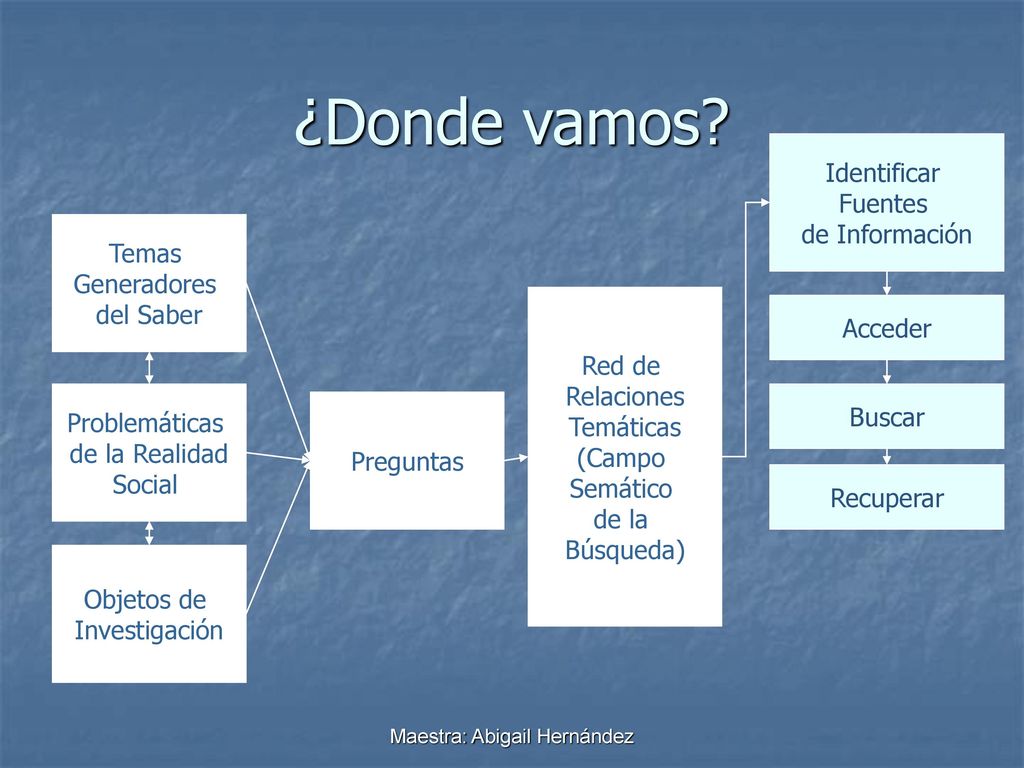 ¿Donde vamos?

Temas Generadores del Saber

Problemáticas de la Realidad Social

Objetos de Investigación

Preguntas

Red de Relaciones Temáticas (Campo Semático de la Búsqueda)

Identificar Fuentes de Información

Acceder

Buscar

Recuperar

Maestra: Abigail Hernández